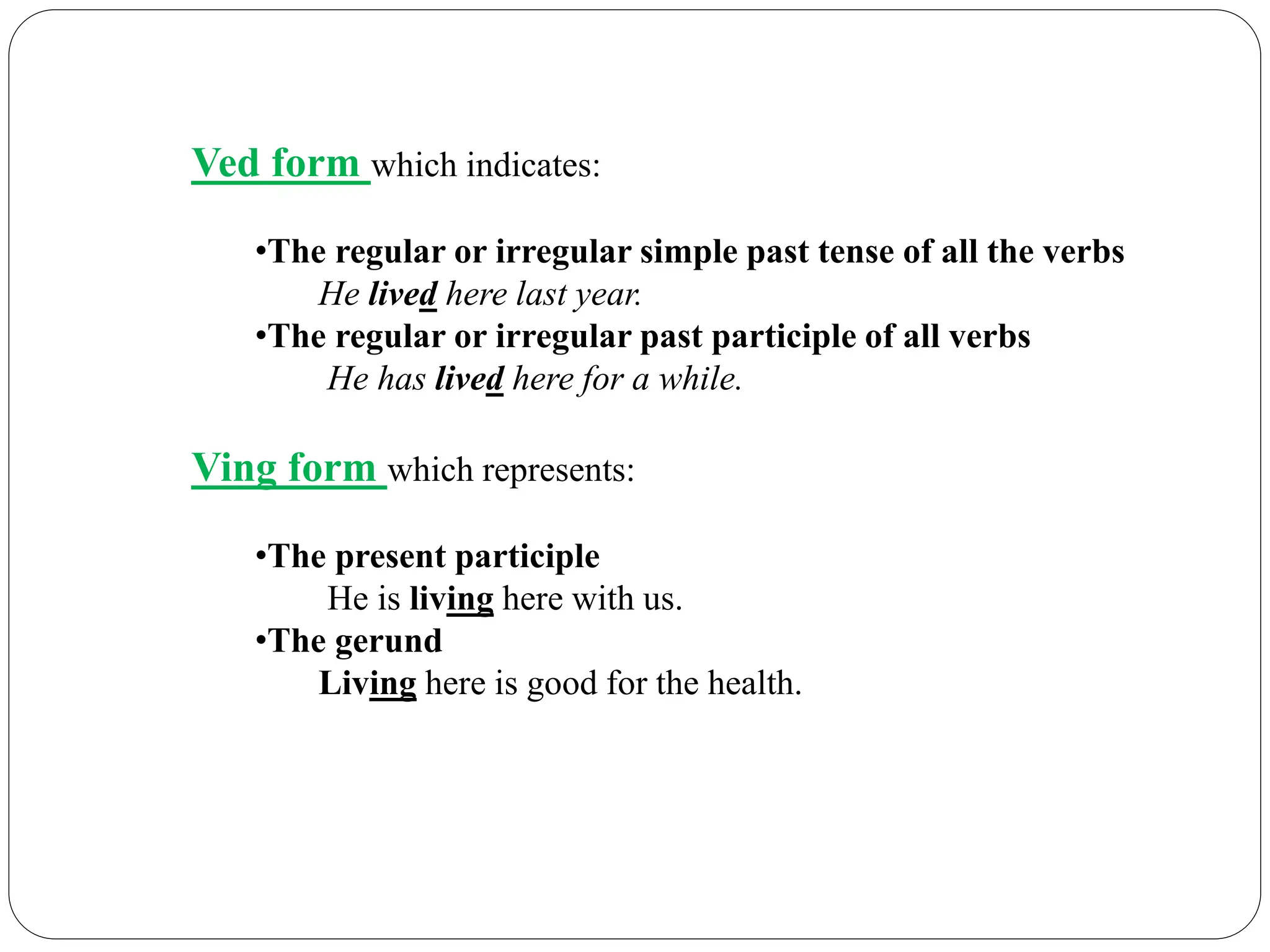 Ved form which indicates:

•The regular or irregular simple past tense of all the verbs
He lived here last year.
•The regular or irregular past participle of all verbs
He has lived here for a while.

Ving form which represents:

•The present participle
He is living here with us.
•The gerund
Living here is good for the health.